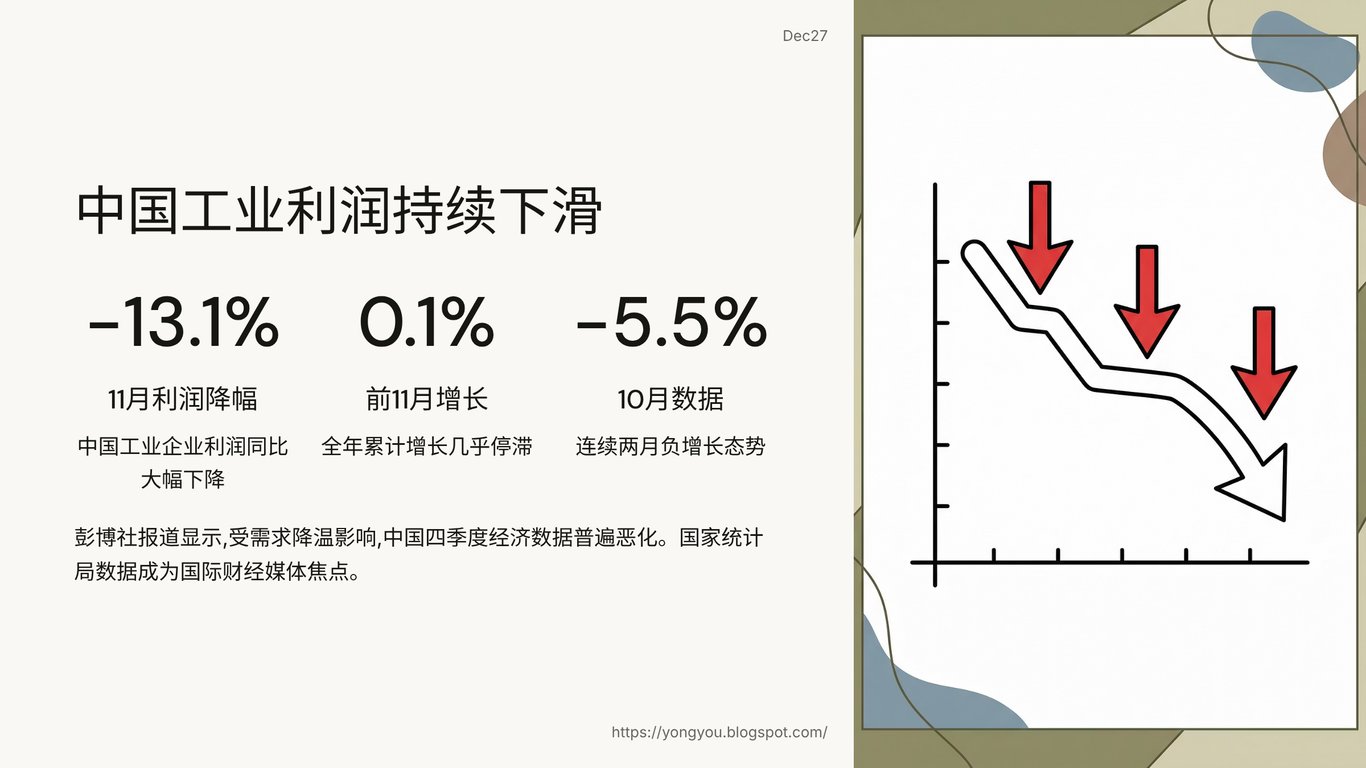 Dec27

中国工业利润持续下滑

-13.1%
11月利润降幅
中国工业企业利润同比大幅下降

0.1%
前11月增长
全年累计增长几乎停滞

-5.5%
10月数据
连续两月负增长态势

彭博社报道显示,受需求降温影响,中国四季度经济数据普遍恶化。国家统计局数据成为国际财经媒体焦点。

https://yongyou.blogspot.com/